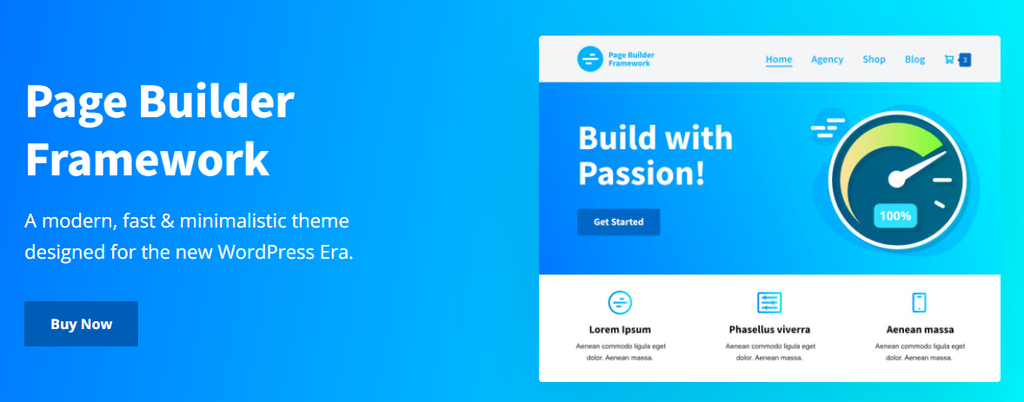 Page Builder Framework

A modern, fast & minimalistic theme designed for the new WordPress Era.

Buy Now

Page Builder Framework

Home Agency Shop Blog 3

Build with Passion!

Get Started

100%

Lorem Ipsum

Aenean commodo ligula eget dolor. Aenean massa.

Phasellus viverra

Aenean commodo ligula eget dolor. Aenean massa.

Aenean massa

Aenean commodo ligula eget dolor. Aenean massa.